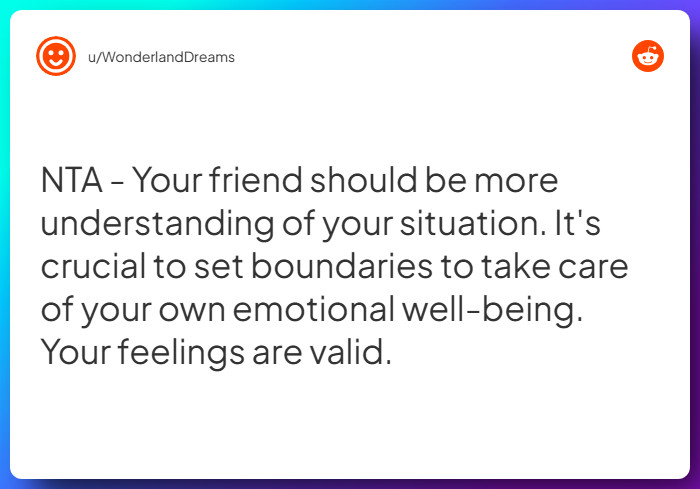 u/WonderlandDreams

NTA - Your friend should be more understanding of your situation. It's crucial to set boundaries to take care of your own emotional well-being. Your feelings are valid.